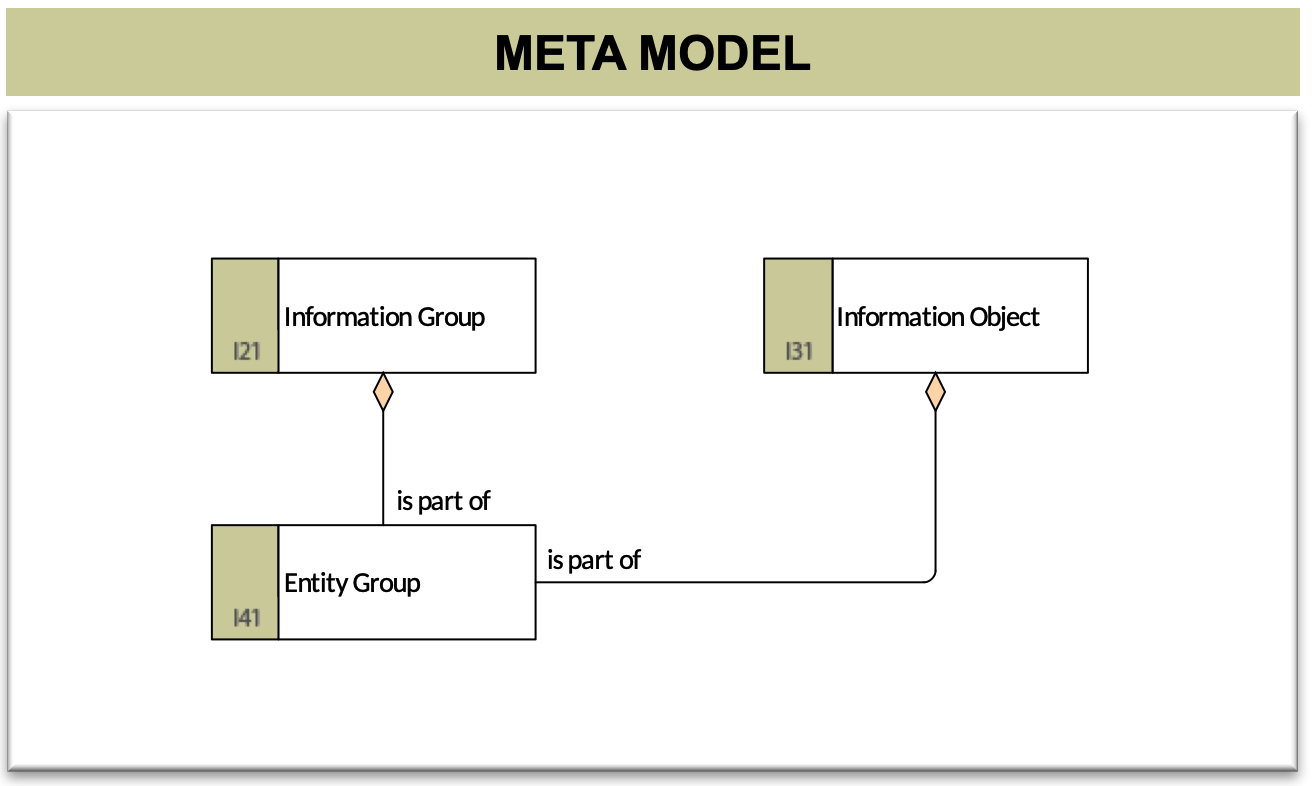 META MODEL

Information Group
I21

Information Object
I31

is part of

Entity Group
I41

is part of